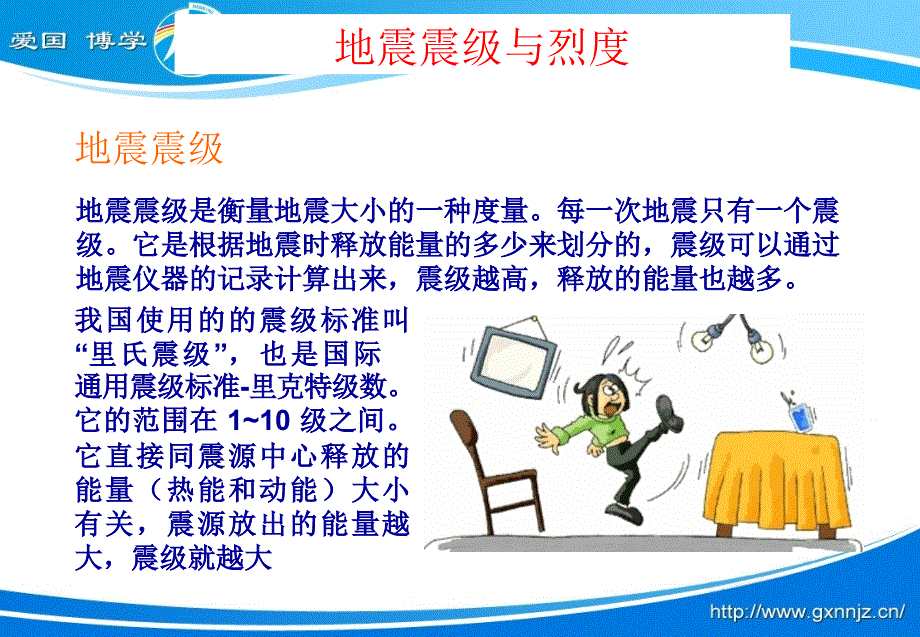 爱国 博学

地震震级与烈度

地震震级

地震震级是衡量地震大小的一种度量。每一次地震只有一个震级。它是根据地震时释放能量的多少来划分的，震级可以通过地震仪器的记录计算出来，震级越高，释放的能量也越多。

我国使用的的震级标准叫“里氏震级”，也是国际通用震级标准-里克特级数。它的范围在 1~10 级之间。它直接同震源中心释放的能量（热能和动能）大小有关，震源放出的能量越大，震级就越大

http://www.gxnnjz.cn/